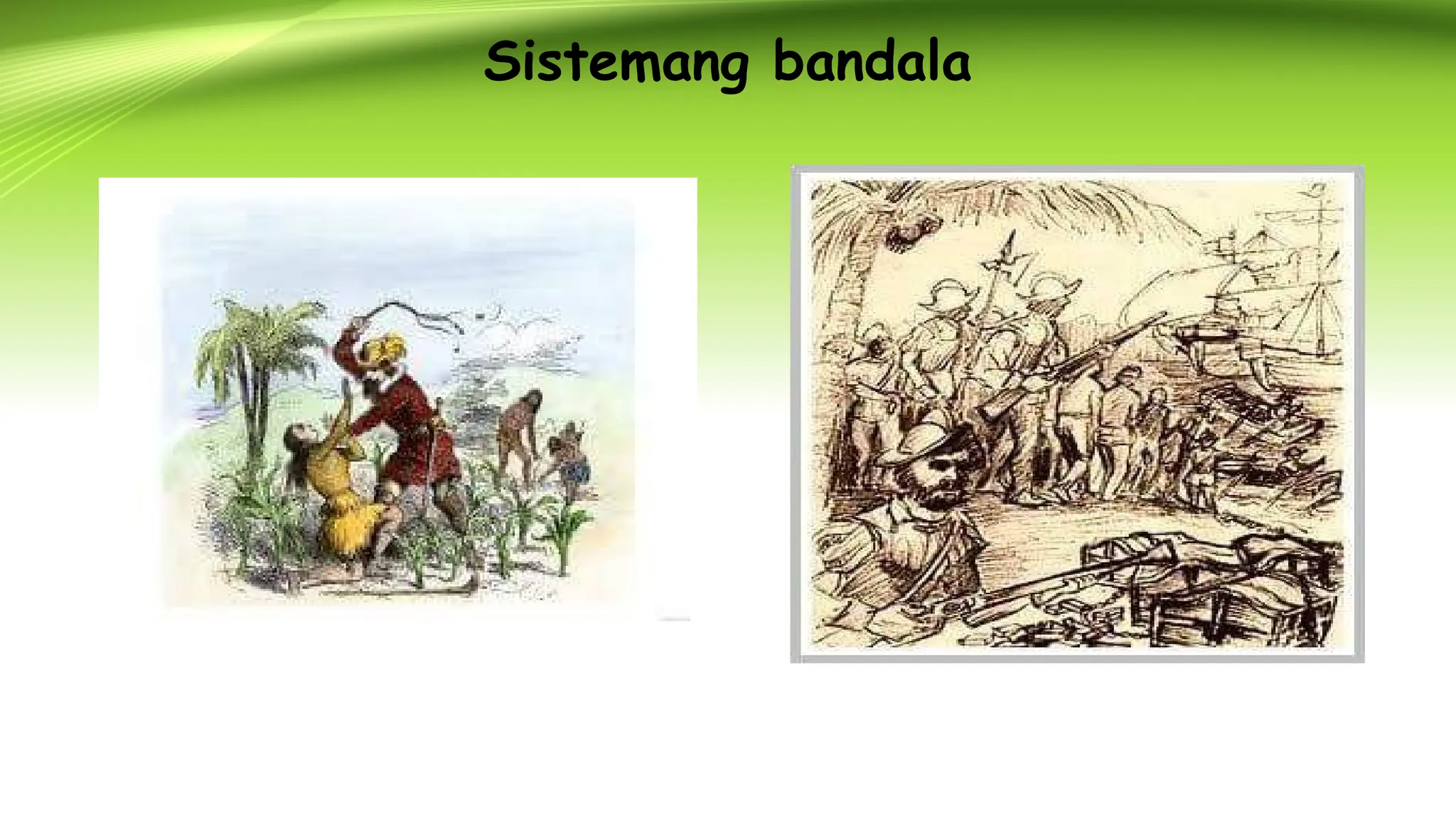 Sistemang bandala